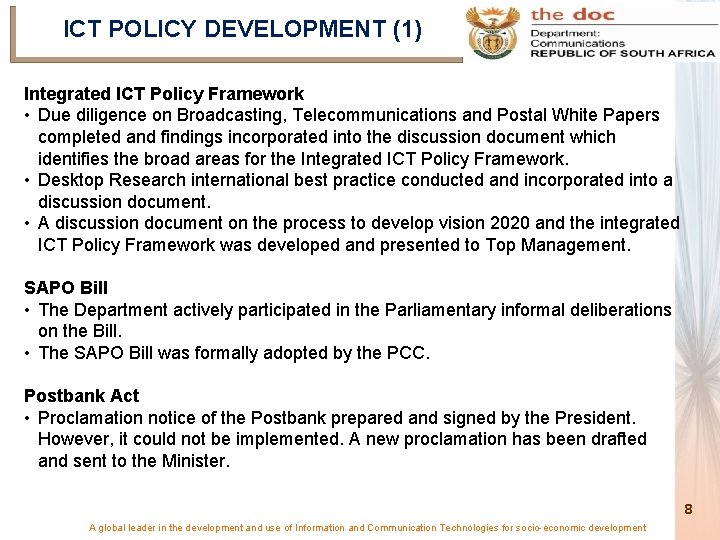 ICT POLICY DEVELOPMENT (1)

the doc
Department:
Communications
REPUBLIC OF SOUTH AFRICA

Integrated ICT Policy Framework
• Due diligence on Broadcasting, Telecommunications and Postal White Papers completed and findings incorporated into the discussion document which identifies the broad areas for the Integrated ICT Policy Framework.
• Desktop Research international best practice conducted and incorporated into a discussion document.
• A discussion document on the process to develop vision 2020 and the integrated ICT Policy Framework was developed and presented to Top Management.

SAPO Bill
• The Department actively participated in the Parliamentary informal deliberations on the Bill.
• The SAPO Bill was formally adopted by the PCC.

Postbank Act
• Proclamation notice of the Postbank prepared and signed by the President. However, it could not be implemented. A new proclamation has been drafted and sent to the Minister.

8

A global leader in the development and use of Information and Communication Technologies for socio-economic development